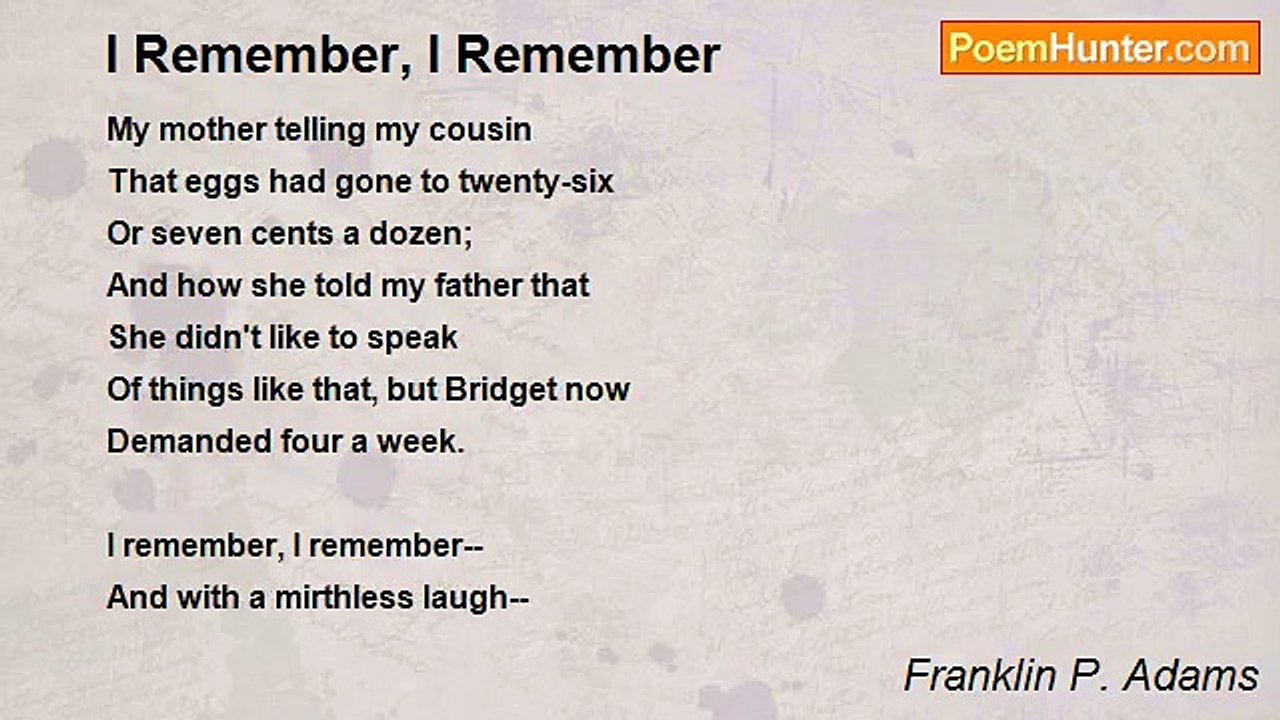 I Remember, I Remember

PoemHunter.com

My mother telling my cousin
That eggs had gone to twenty-six
Or seven cents a dozen;
And how she told my father that
She didn't like to speak
Of things like that, but Bridget now
Demanded four a week.

I remember, I remember--
And with a mirthless laugh--

Franklin P. Adams